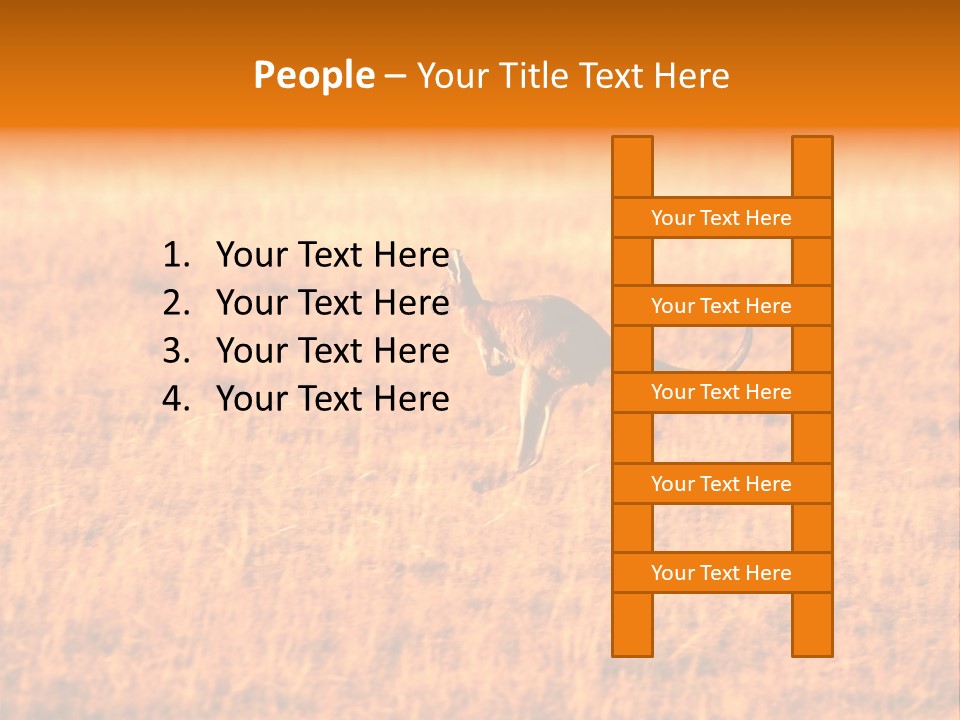 People – Your Title Text Here

1. Your Text Here
2. Your Text Here
3. Your Text Here
4. Your Text Here

Your Text Here

Your Text Here

Your Text Here

Your Text Here

Your Text Here